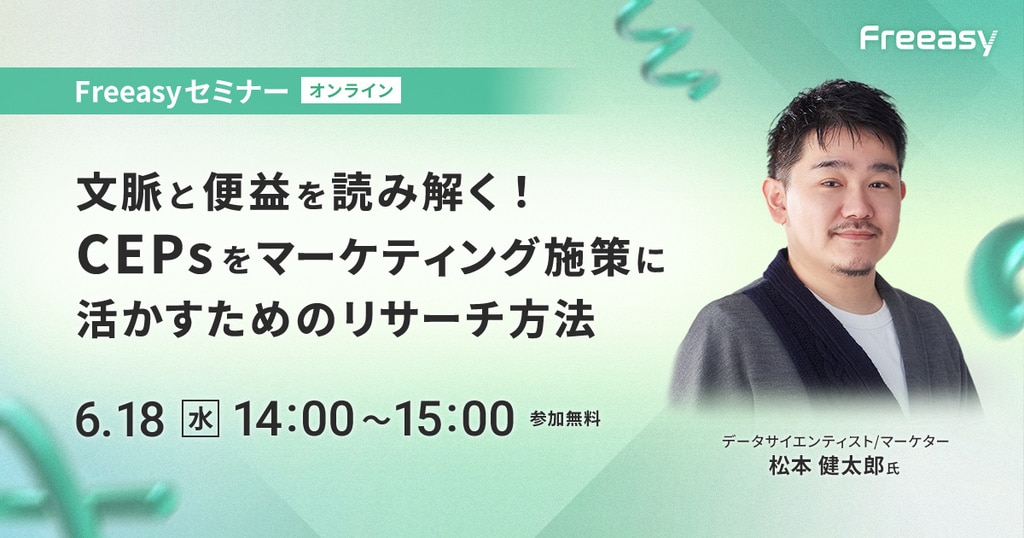 Freeasy

Freeasyセミナー オンライン

文脈と便益を読み解く！
CEPsをマーケティング施策に
活かすためのリサーチ方法

6.18 水 14:00～15:00 参加無料

データサイエンティスト/マーケター
松本 健太郎氏